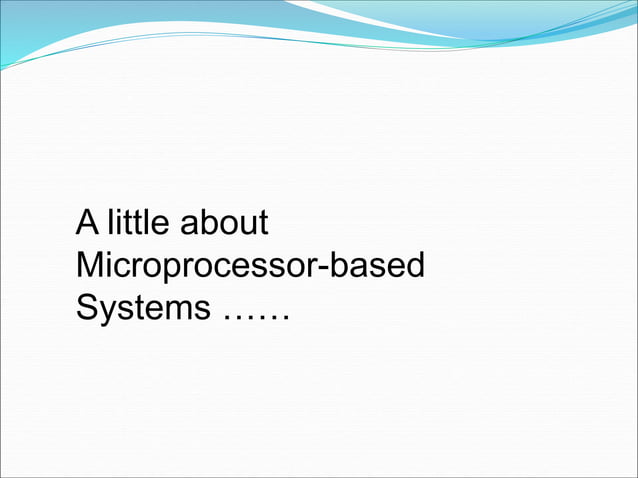 A little about Microprocessor-based Systems ……